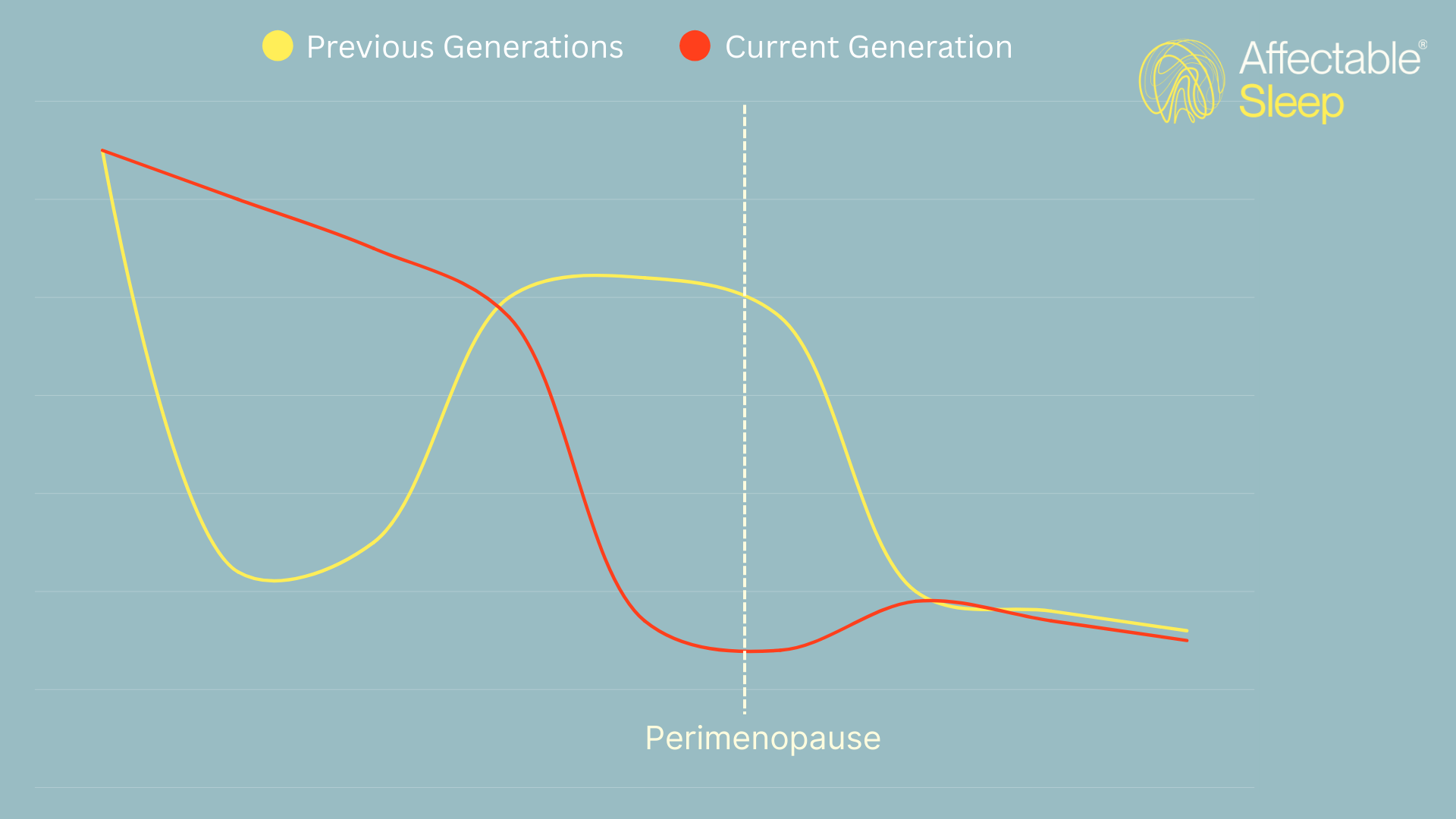 Previous Generations Current Generation

Affectable®
Sleep

Perimenopause